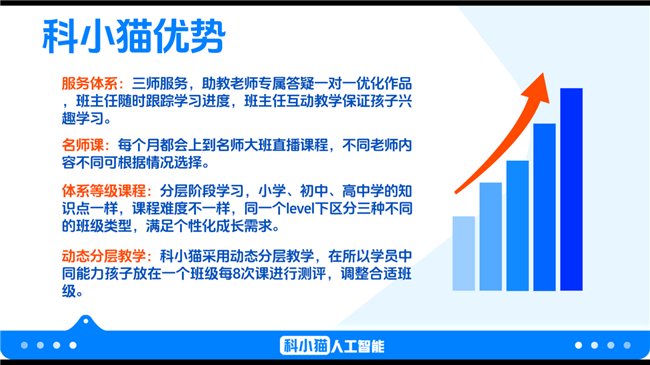 科小猫优势

服务体系：三师服务，助教老师专属答疑一对一优化作品，班主任随时跟踪学习进度，班主任互动教学保证孩子兴趣学习。

名师课：每个月都会上到名师大班直播课程，不同老师内容不同可根据情况选择。

体系等级课程：分层阶段学习，小学、初中、高中学的知识点一样，课程难度不一样，同一个level下区分三种不同的班级类型，满足个性化成长需求。

动态分层教学：科小猫采用动态分层教学，在所以学员中同能力孩子放在一个班级每8次课进行测评，调整合适班级。

科小猫人工智能